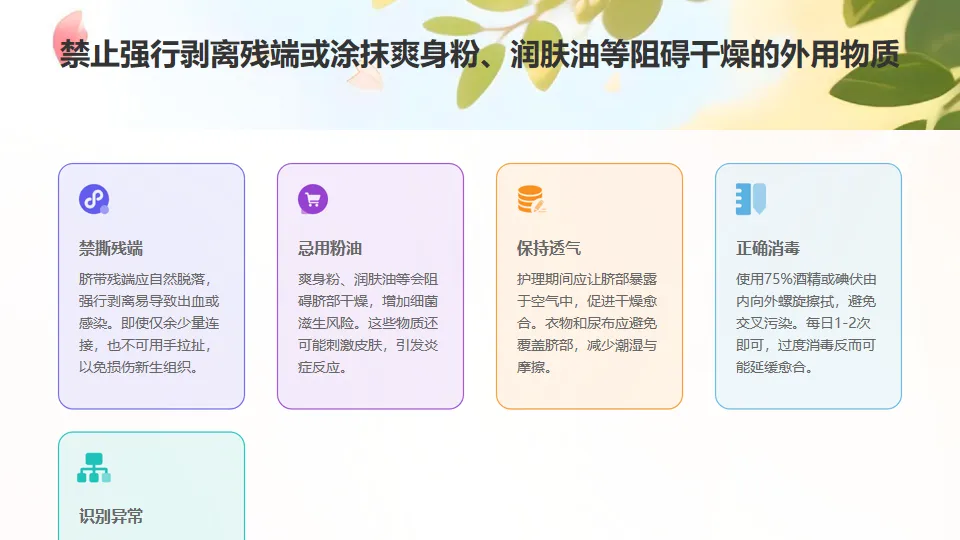 禁止强行剥离残端或涂抹爽身粉、润肤油等阻碍干燥的外用物质

禁撕残端

脐带残端应自然脱落，强行剥离易导致出血或感染。即使仅余少量连接，也不可用手拉扯，以免损伤新生组织。

忌用粉油

爽身粉、润肤油等会阻碍脐部干燥，增加细菌滋生风险。这些物质还可能刺激皮肤，引发炎症反应。

保持透气

护理期间应让脐部暴露于空气中，促进干燥愈合。衣物和尿布应避免覆盖脐部，减少潮湿与摩擦。

正确消毒

使用75%酒精或碘伏由内向外螺旋擦拭，避免交叉污染。每日1-2次即可，过度消毒反而可能延缓愈合。

识别异常